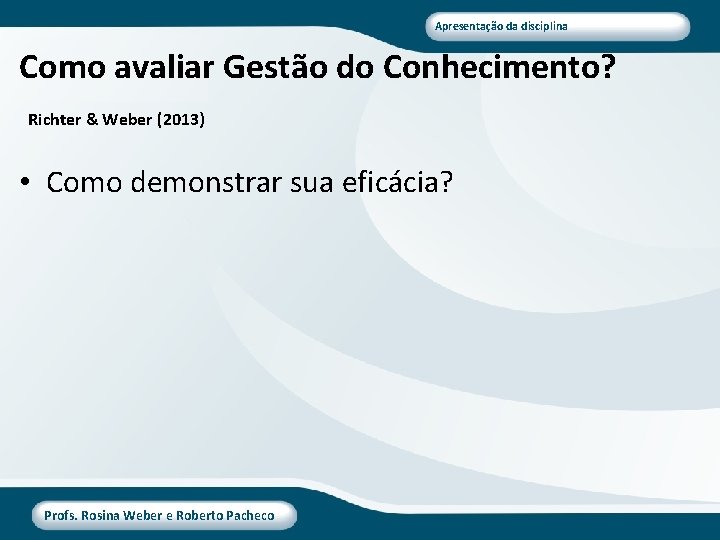 Apresentação da disciplina

Como avaliar Gestão do Conhecimento?

Richter & Weber (2013)

• Como demonstrar sua eficácia?

Profs. Rosina Weber e Roberto Pacheco